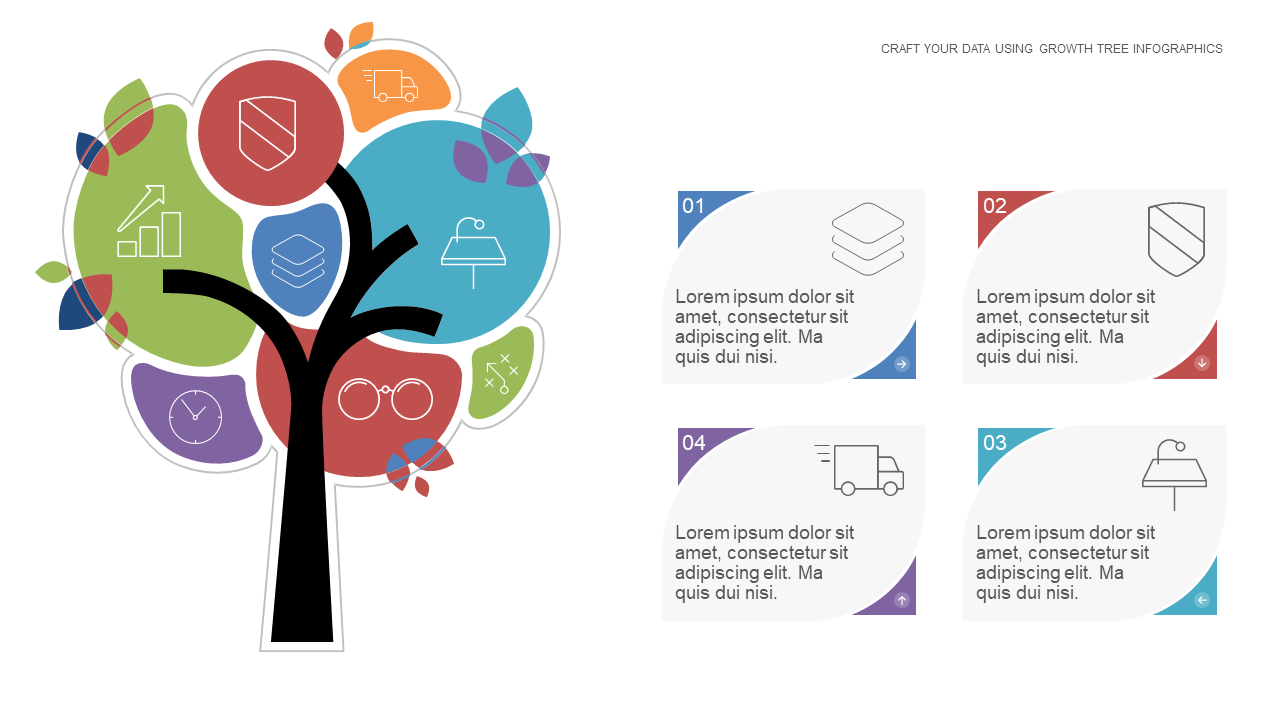 CRAFT YOUR DATA USING GROWTH TREE INFOGRAPHICS

01

Lorem ipsum dolor sit amet, consectetur sit adipiscing elit. Ma quis dui nisi.

02

Lorem ipsum dolor sit amet, consectetur sit adipiscing elit. Ma quis dui nisi.

04

Lorem ipsum dolor sit amet, consectetur sit adipiscing elit. Ma quis dui nisi.

03

Lorem ipsum dolor sit amet, consectetur sit adipiscing elit. Ma quis dui nisi.